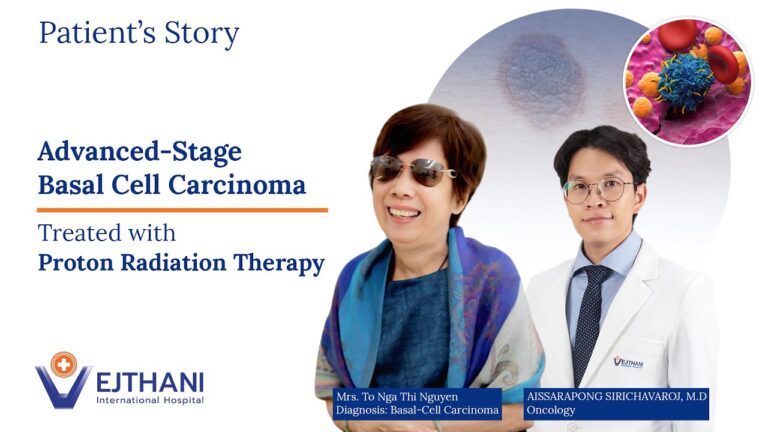 Patient's Story

Advanced-Stage Basal Cell Carcinoma

Treated with
Proton Radiation Therapy

VEJTHANI
International Hospital

Mrs. To Nga Thi Nguyen
Diagnosis: Basal-Cell Carcinoma

VEJTHANI

AISSARAPONG SIRICHAVAROJ, M.D
Oncology